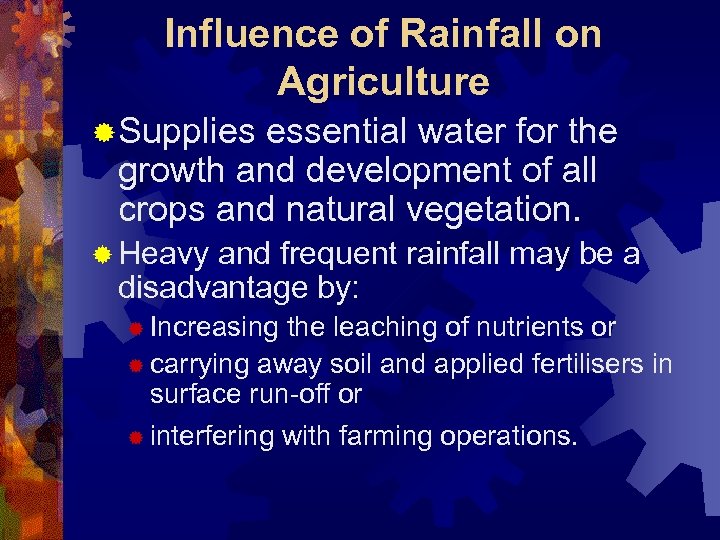 Influence of Rainfall on Agriculture

Supplies essential water for the growth and development of all crops and natural vegetation.

Heavy and frequent rainfall may be a disadvantage by:

Increasing the leaching of nutrients or

carrying away soil and applied fertilisers in surface run-off or

interfering with farming operations.